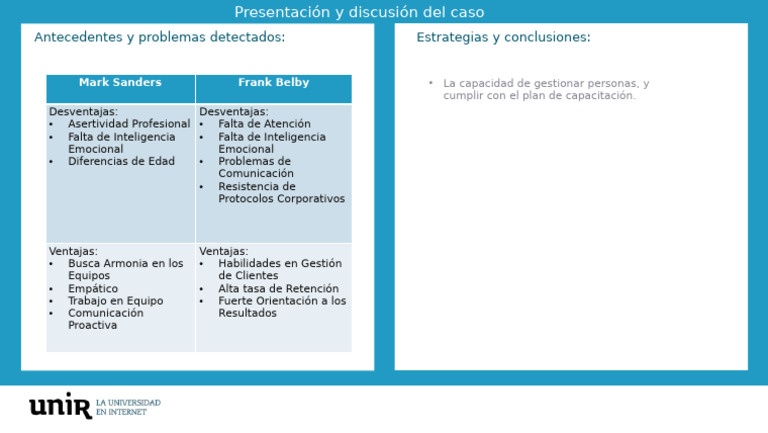 Presentación y discusión del caso

Antecedentes y problemas detectados:

| Mark Sanders | Frank Belby |
|---|---|
| Desventajas: • Asertividad Profesional • Falta de Inteligencia Emocional • Diferencias de Edad | Desventajas: • Falta de Atención • Falta de Inteligencia Emocional • Problemas de Comunicación • Resistencia de Protocolos Corporativos |
| Ventajas: • Busca Armonia en los Equipos • Empático • Trabajo en Equipo • Comunicación Proactiva | Ventajas: • Habilidades en Gestión de Clientes • Alta tasa de Retención • Fuerte Orientación a los Resultados |

Estrategias y conclusiones:

• La capacidad de gestionar personas, y cumplir con el plan de capacitación.

unir LA UNIVERSIDAD EN INTERNET